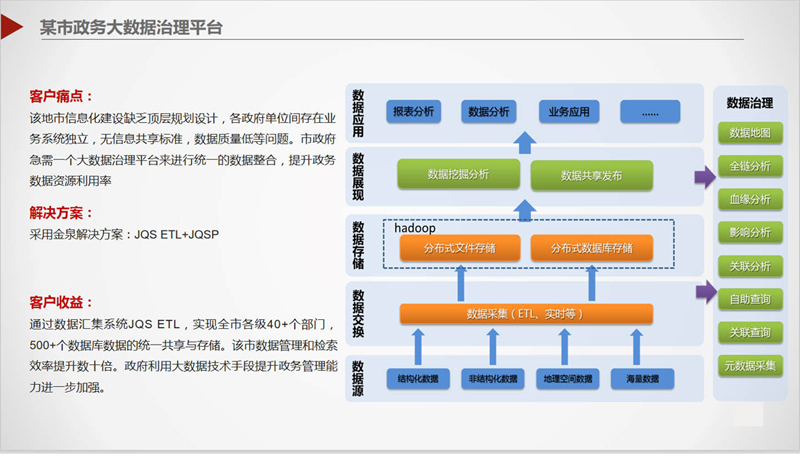 某市政务大数据治理平台

客户痛点：
该地市信息化建设缺乏顶层规划设计，各政府单位间存在业务系统独立，无信息共享标准，数据质量低等问题。市政府急需一个大数据治理平台来进行统一的数据整合，提升政务数据资源利用率

解决方案：
采用金泉解决方案：JQS ETL+JQSP

客户收益：
通过数据汇集系统JQS ETL，实现全市各级40+个部门，500+个数据库数据的统一共享与存储。该市数据管理和检索效率提升数十倍。政府利用大数据技术手段提升政务管理能力进一步加强。

数据应用
报表分析
数据分析
业务应用
......

数据展现
数据挖掘分析
数据共享发布

数据存储
hadoop
分布式文件存储
分布式数据库存储

数据交换
数据采集（ETL、实时等）

数据源
结构化数据
非结构化数据
地理空间数据
海量数据

数据治理
数据地图
全链分析
血缘分析
影响分析
关联分析
自助查询
关联查询
元数据采集